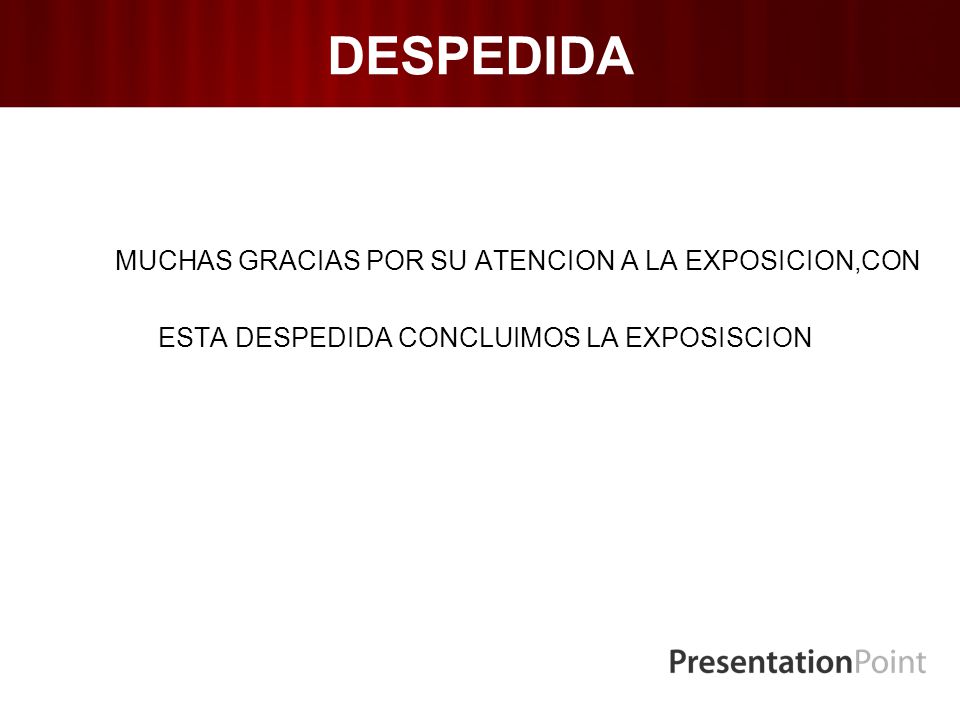 DESPEDIDA

MUCHAS GRACIAS POR SU ATENCION A LA EXPOSICION,CON

ESTA DESPEDIDA CONCLUIMOS LA EXPOSISCION

PresentationPoint